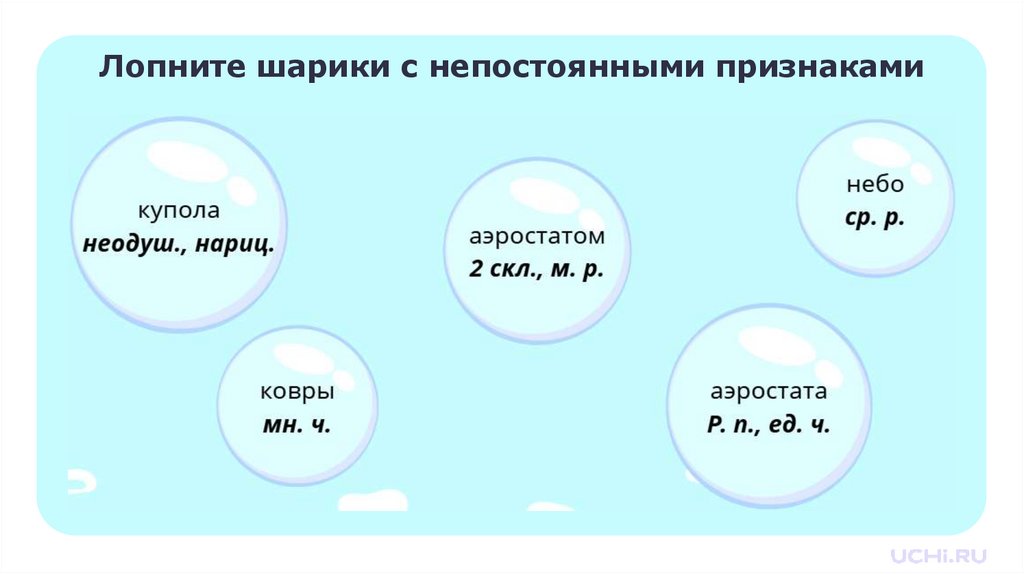 Лопните шарики с непостоянными признаками

купола
неодуш., нариц.

аэростатом
2 скл., м. р.

небо
ср. р.

ковры
мн. ч.

аэростата
Р. п., ед. ч.

UCHi.RU